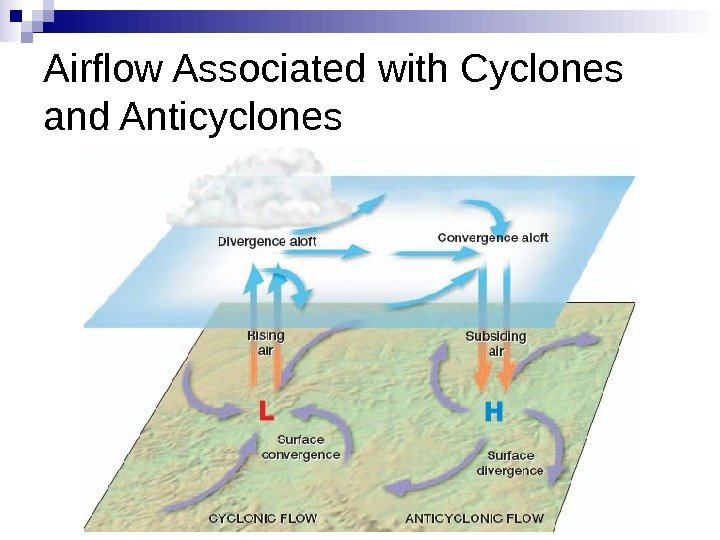 Airflow Associated with Cyclones and Anticyclones

Divergence aloft

Convergence aloft

Rising air

Subsiding air

L

H

Surface convergence

Surface divergence

CYCLONIC FLOW

ANTICYCLONIC FLOW